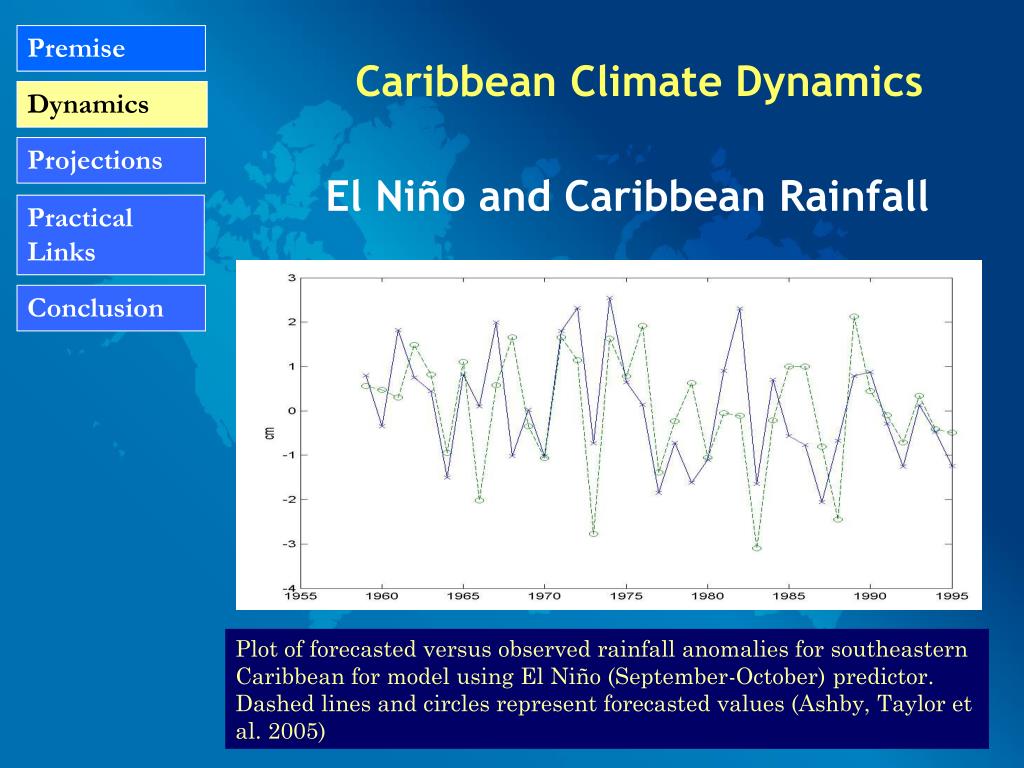 Premise

Dynamics

Projections

Practical Links

Conclusion

Caribbean Climate Dynamics

El Niño and Caribbean Rainfall

3
2
1
0
-1
-2
-3
-4
cm
1955 1960 1965 1970 1975 1980 1985 1990 1995

Plot of forecasted versus observed rainfall anomalies for southeastern Caribbean for model using El Niño (September-October) predictor. Dashed lines and circles represent forecasted values (Ashby, Taylor et al. 2005)